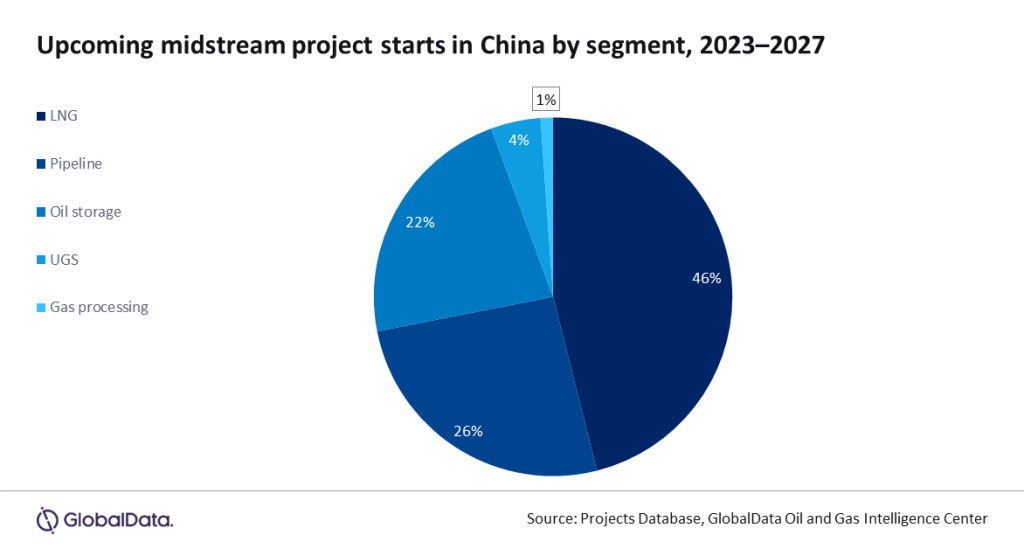 Upcoming midstream project starts in China by segment, 2023–2027

LNG
Pipeline
Oil storage
UGS
Gas processing

1%
4%
22%
46%
26%

GlobalData.

Source: Projects Database, GlobalData Oil and Gas Intelligence Center